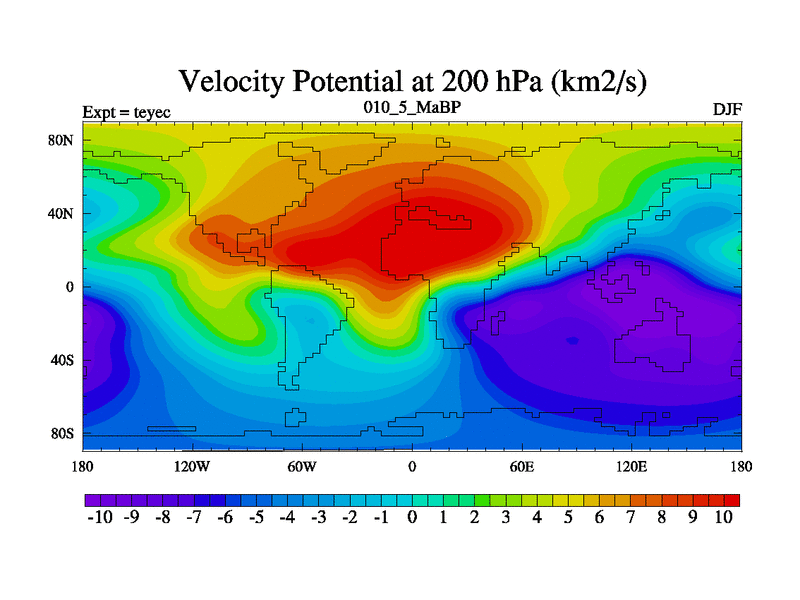 Velocity Potential at 200 hPa (km2/s)

Expt = teyec

010_5_MaBP

DJF

80N
40N
0
40S
80S

180
120W
60W
0
60E
120E
180

-10 -9 -8 -7 -6 -5 -4 -3 -2 -1 0 1 2 3 4 5 6 7 8 9 10